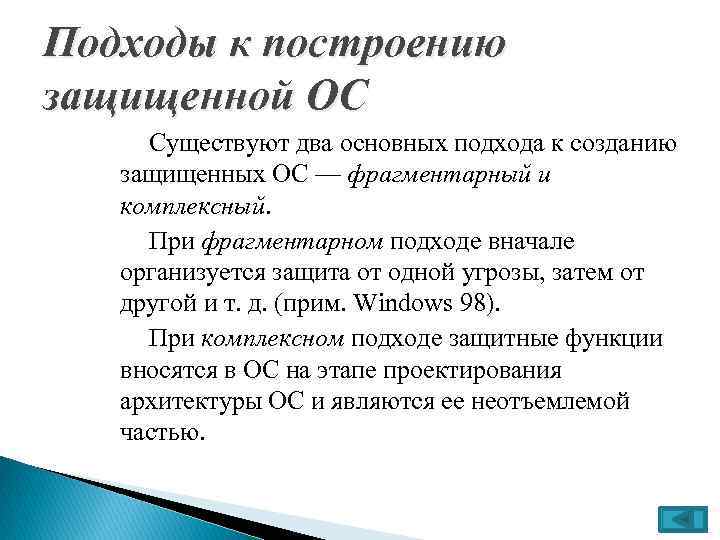 Подходы к построению защищенной ОС

Существуют два основных подхода к созданию защищенных ОС — фрагментарный и комплексный.

При фрагментарном подходе вначале организуется защита от одной угрозы, затем от другой и т. д. (прим. Windows 98).

При комплексном подходе защитные функции вносятся в ОС на этапе проектирования архитектуры ОС и являются ее неотъемлемой частью.